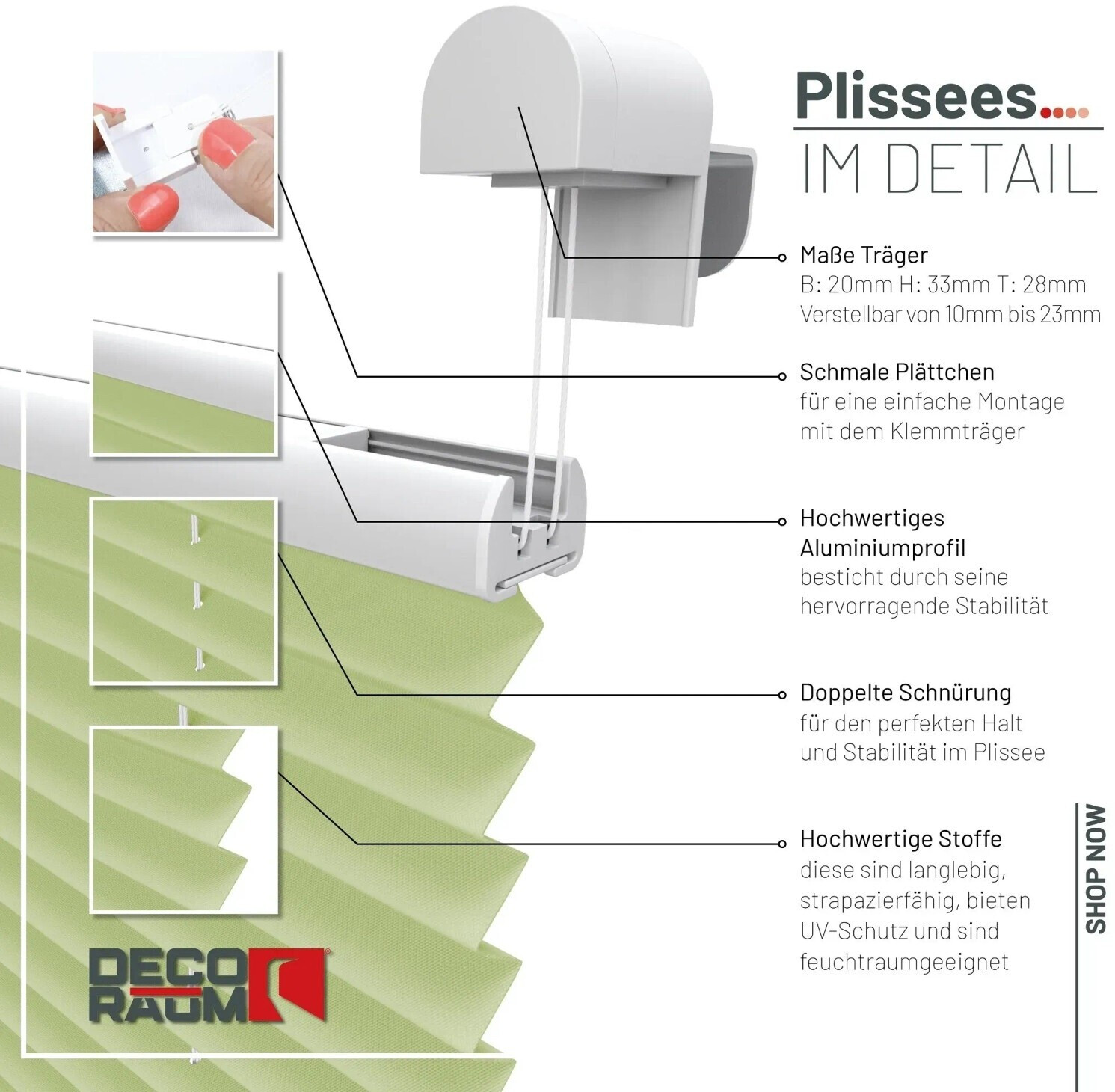 Plissees....

IM DETAIL

Maße Träger
B: 20mm H: 33mm T: 28mm
Verstellbar von 10mm bis 23mm

Schmale Plättchen
für eine einfache Montage mit dem Klemmträger

Hochwertiges Aluminiumprofil
besticht durch seine hervorragende Stabilität

Doppelte Schnürung
für den perfekten Halt und Stabilität im Plissee

Hochwertige Stoffe
diese sind langlebig, strapazierfähig, bieten UV-Schutz und sind feuchtraumgeeignet

SHOP NOW

DECO RAUM